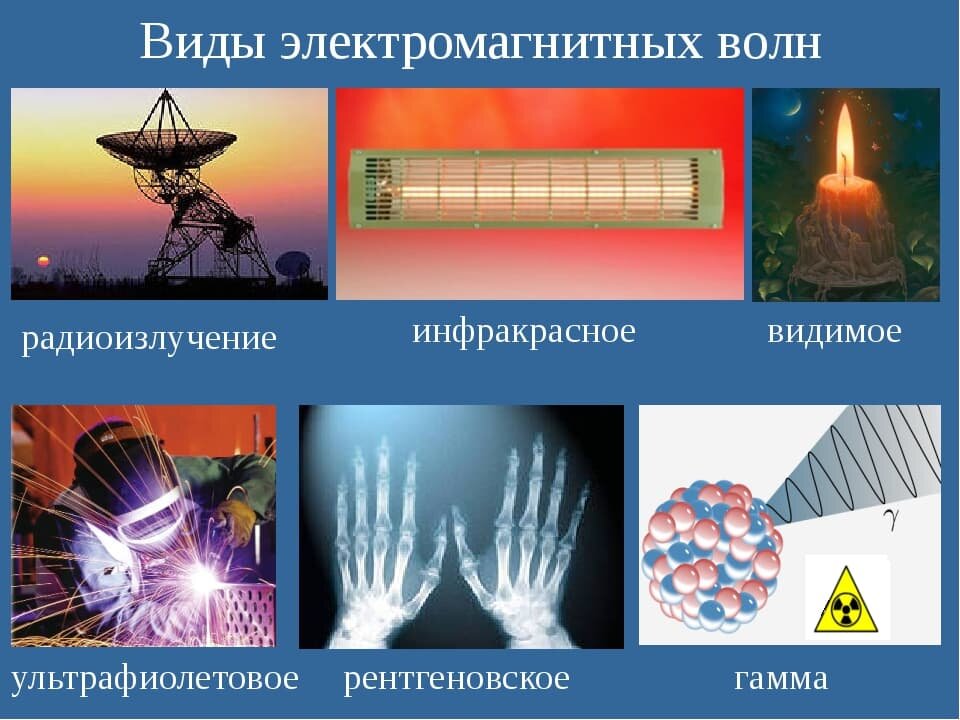 Виды электромагнитных волн

радиоизлучение

инфракрасное

видимое

$\gamma$

ультрафиолетовое

рентгеновское

гамма